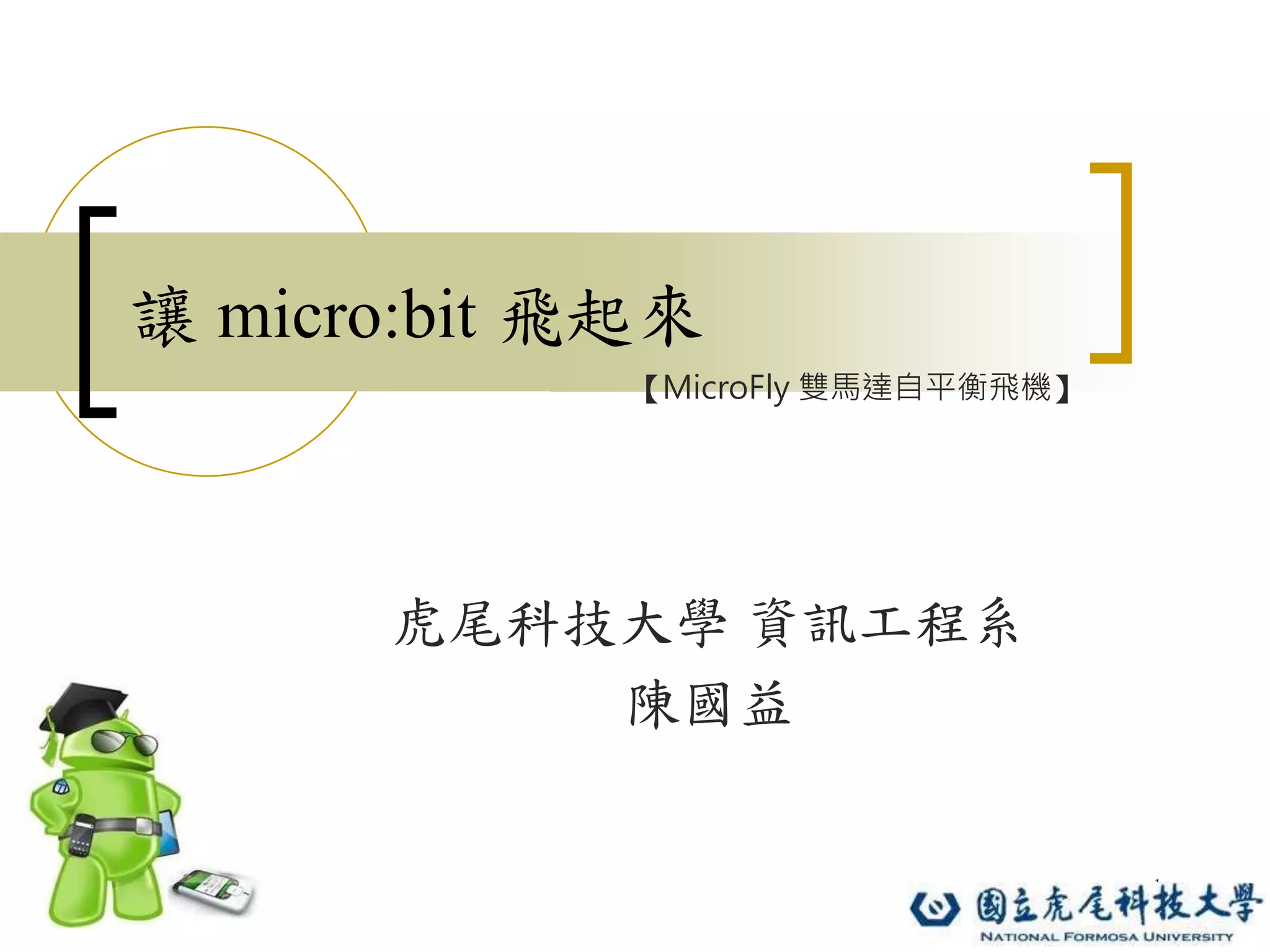 讓 micro:bit 飛起來

【MicroFly 雙馬達自平衡飛機】

虎尾科技大學 資訊工程系
陳國益

國立虎尾科技大學
NATIONAL FORMOSA UNIVERSITY